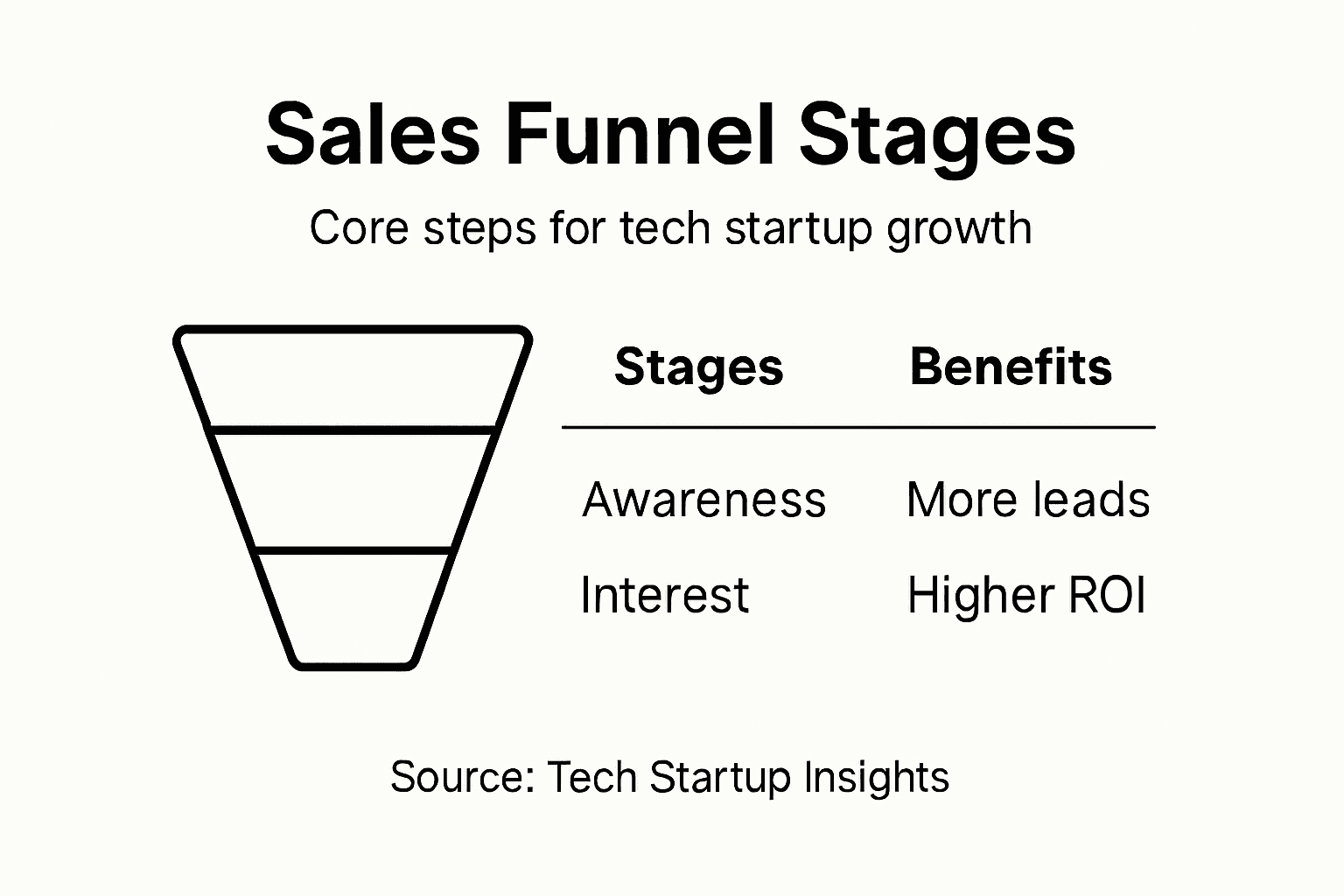 Sales Funnel Stages

Core steps for tech startup growth

| Stages | Benefits |
|---|---|
| Awareness | More leads |
| Interest | Higher ROI |

Source: Tech Startup Insights